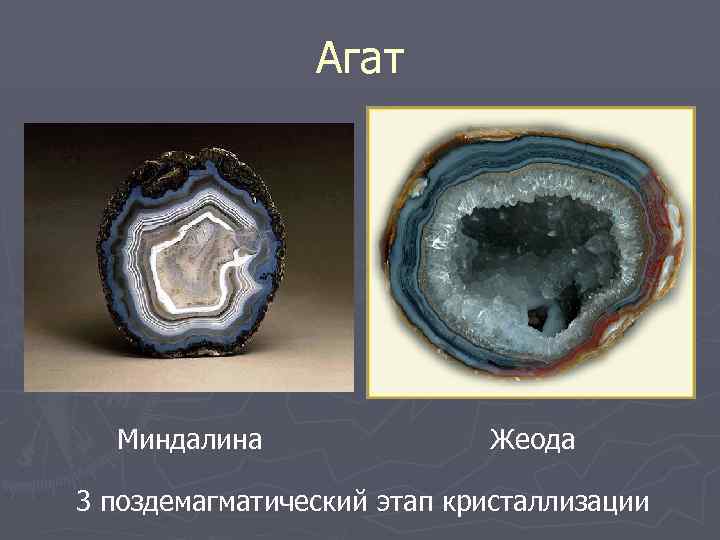 Агат

Миндалина

Жеода

3 поздемагматический этап кристаллизации